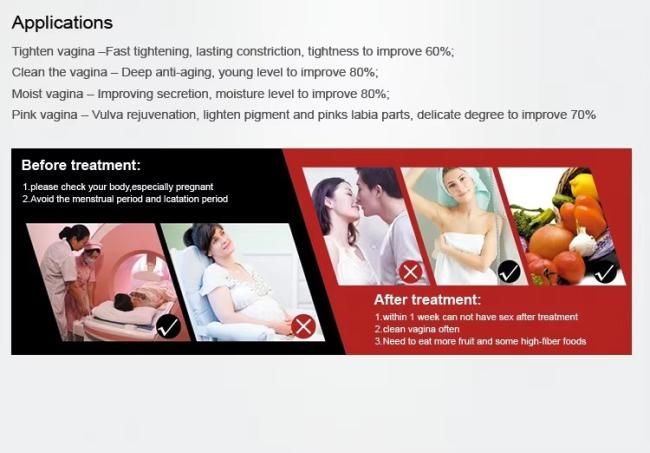 Applications

Tighten vagina –Fast tightening, lasting constriction, tightness to improve 60%;
Clean the vagina – Deep anti-aging, young level to improve 80%;
Moist vagina – Improving secretion, moisture level to improve 80%;
Pink vagina – Vulva rejuvenation, lighten pigment and pinks labia parts, delicate degree to improve 70%

Before treatment:
1.please check your body,especially pregnant
2.Avoid the menstrual period and lcatation period

After treatment:
1.within 1 week can not have sex after treatment
2.clean vagina often
3.Need to eat more fruit and some high-fiber foods